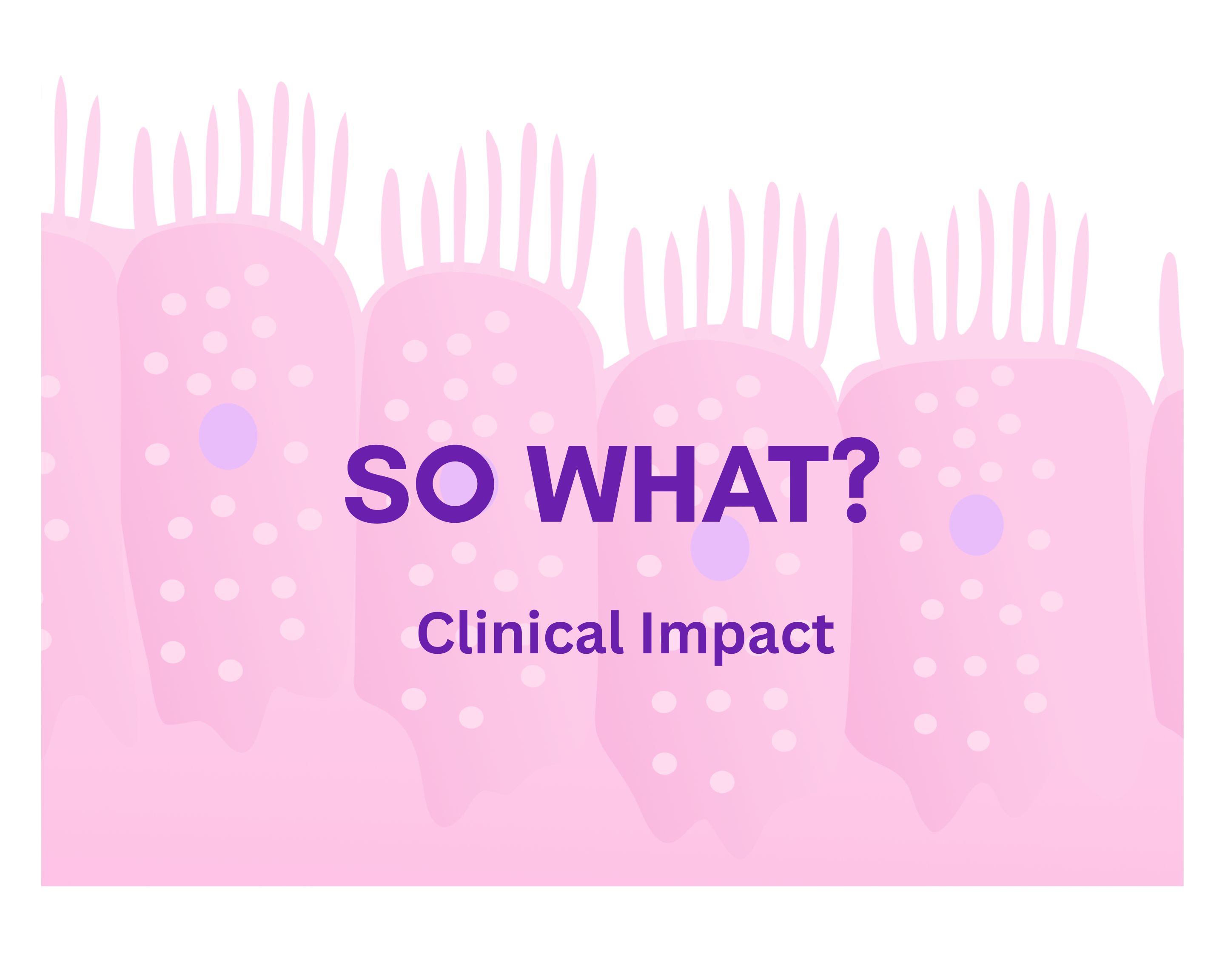 SO WHAT?

Clinical Impact